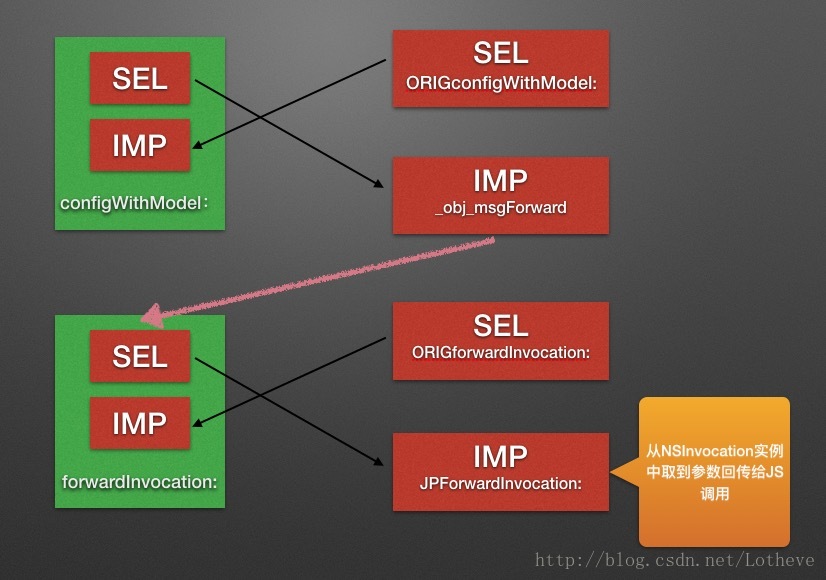 SEL

IMP

configWithModel:

SEL
ORIGconfigWithModel:

IMP
_obj_msgForward

SEL

IMP

forwardInvocation:

SEL
ORIGforwardInvocation:

IMP
JPForwardInvocation:

从NSInvocation实例中取到参数回传给JS调用

http://blog.csdn.net/Lotheve